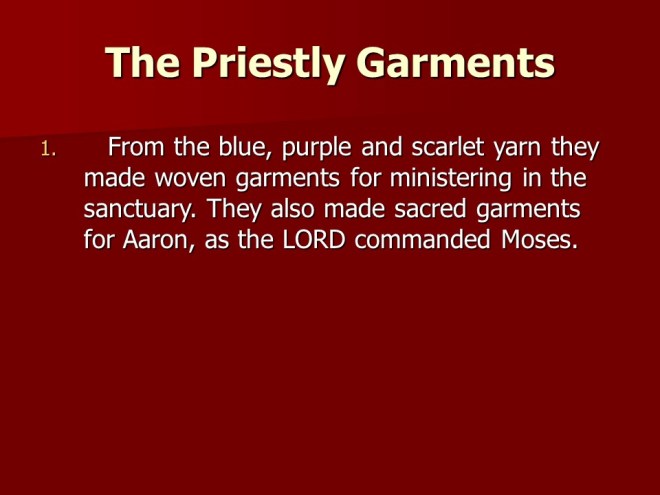 The Priestly Garments

1. From the blue, purple and scarlet yarn they made woven garments for ministering in the sanctuary. They also made sacred garments for Aaron, as the LORD commanded Moses.